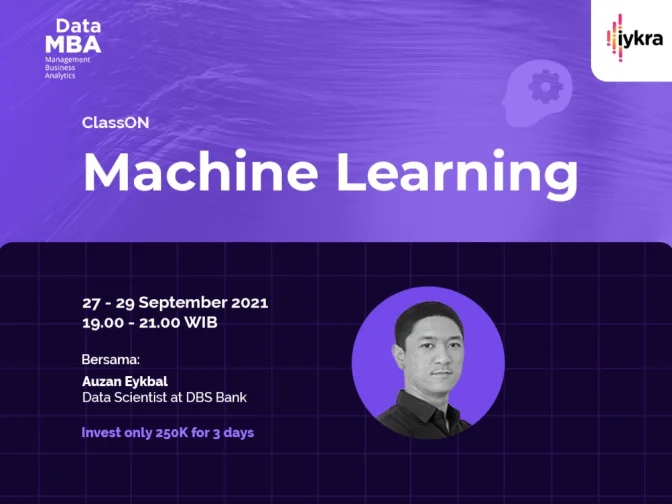 Data MBA
Management Business Analytics

iykra

ClassON
Machine Learning

27 - 29 September 2021
19.00 - 21.00 WIB

Bersama:
Auzan Eykbal
Data Scientist at DBS Bank

Invest only 250K for 3 days